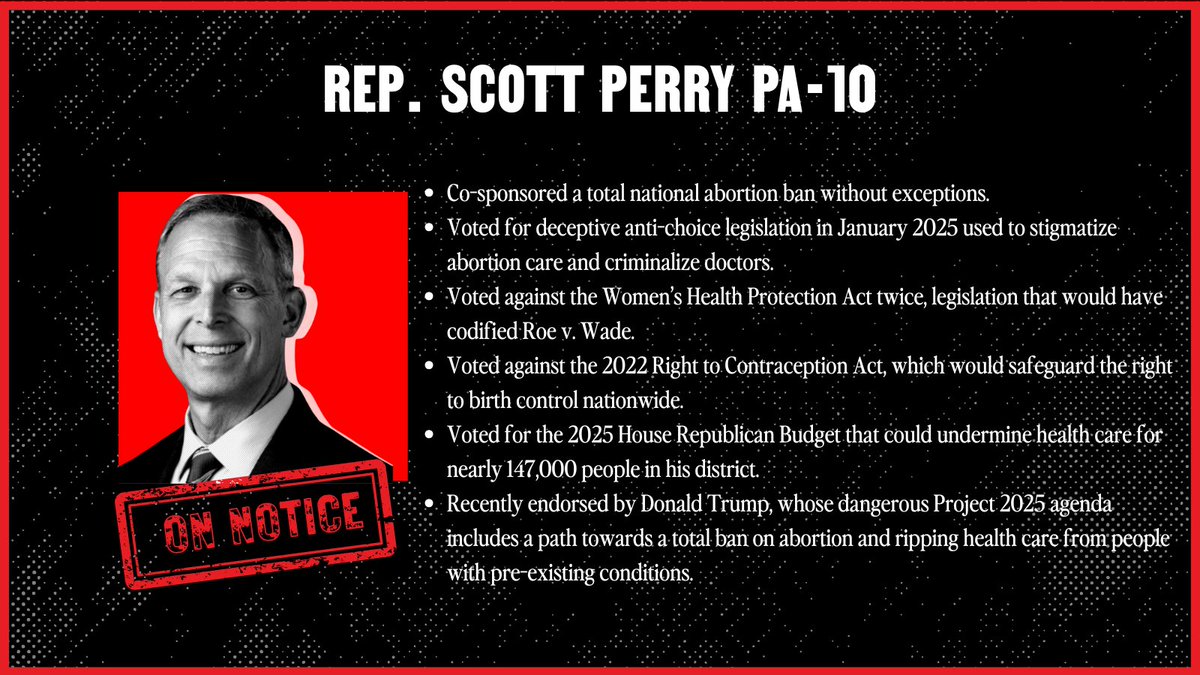 REP. SCOTT PERRY PA-10

ON NOTICE

- Co-sponsored a total national abortion ban without exceptions.
- Voted for deceptive anti-choice legislation in January 2025 used to stigmatize abortion care and criminalize doctors.
- Voted against the Women's Health Protection Act twice, legislation that would have codified Roe v. Wade.
- Voted against the 2022 Right to Contraception Act, which would safeguard the right to birth control nationwide.
- Voted for the 2025 House Republican Budget that could undermine health care for nearly 147,000 people in his district.
- Recently endorsed by Donald Trump, whose dangerous Project 2025 agenda includes a path towards a total ban on abortion and ripping health care from people with pre-existing conditions.